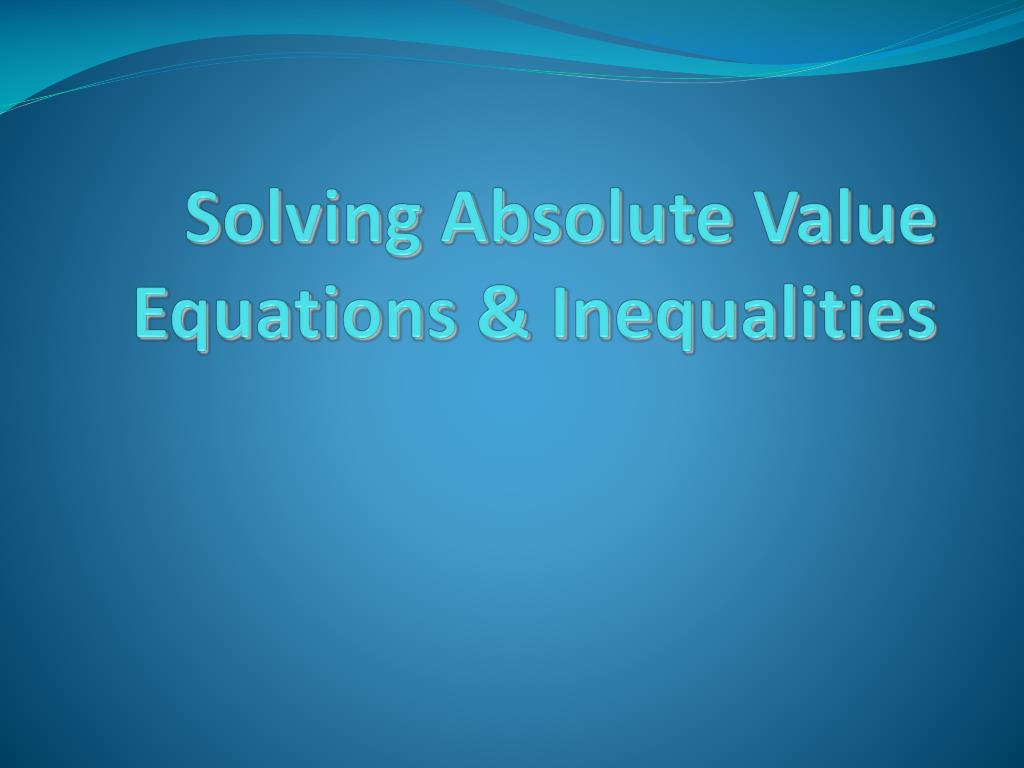 Solving Absolute Value Equations & Inequalities